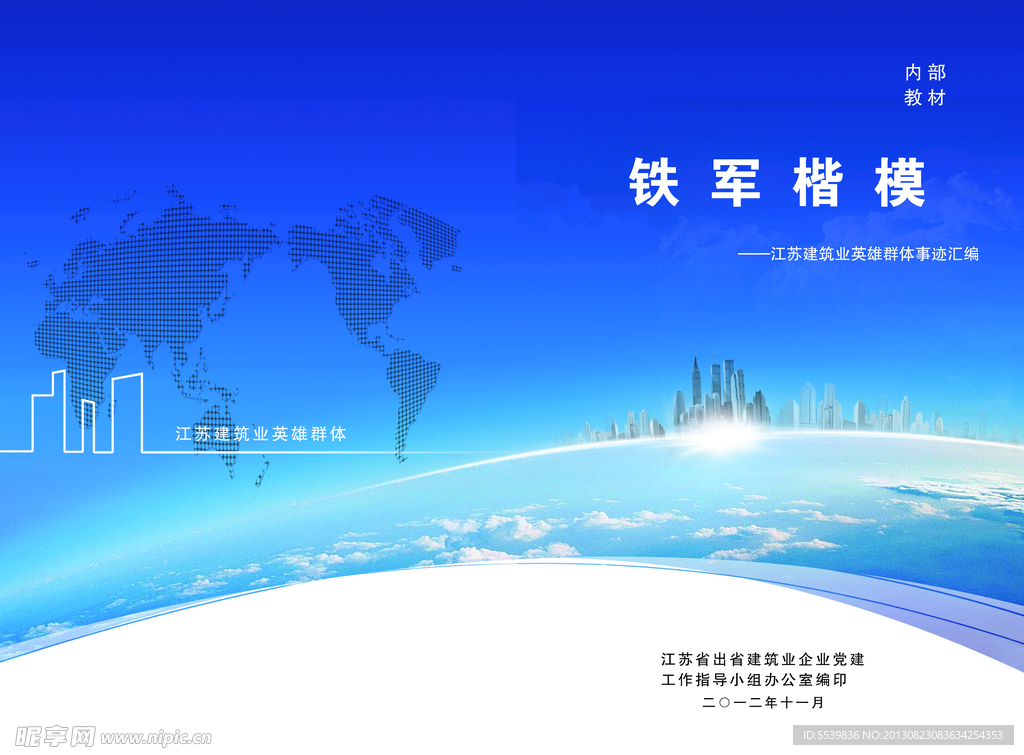 内部
教材

铁军楷模

——江苏建筑业英雄群体事迹汇编

江苏建筑业英雄群体

江苏省出省建筑业企业党建
工作指导小组办公室编印
二○一二年十一月

昵享网 www.nipic.cn

ID:5539836 NO:20130823083634254353